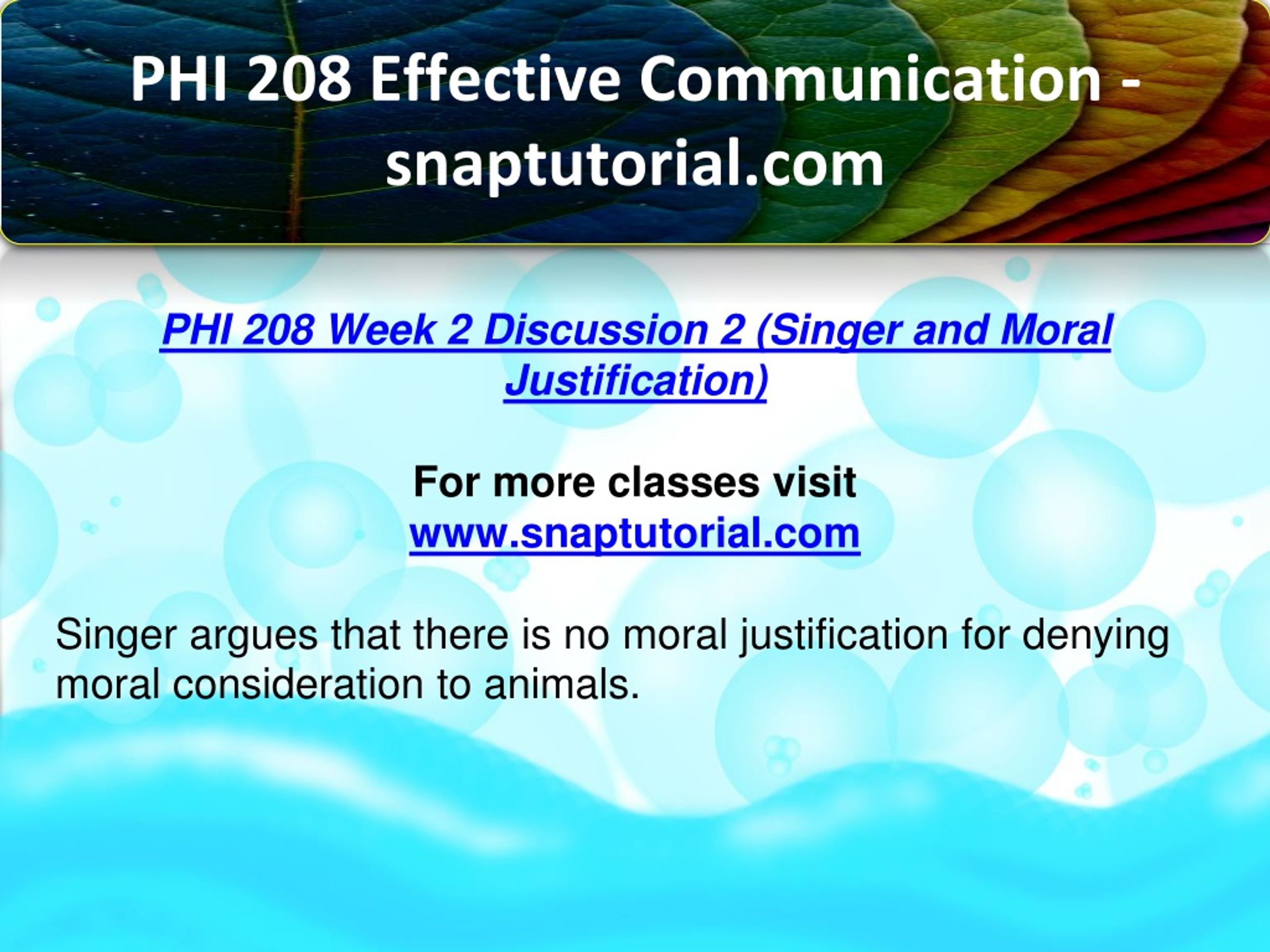 PHI 208 Effective Communication - snaptutorial.com

PHI 208 Week 2 Discussion 2 (Singer and Moral Justification)

For more classes visit
www.snaptutorial.com

Singer argues that there is no moral justification for denying moral consideration to animals.